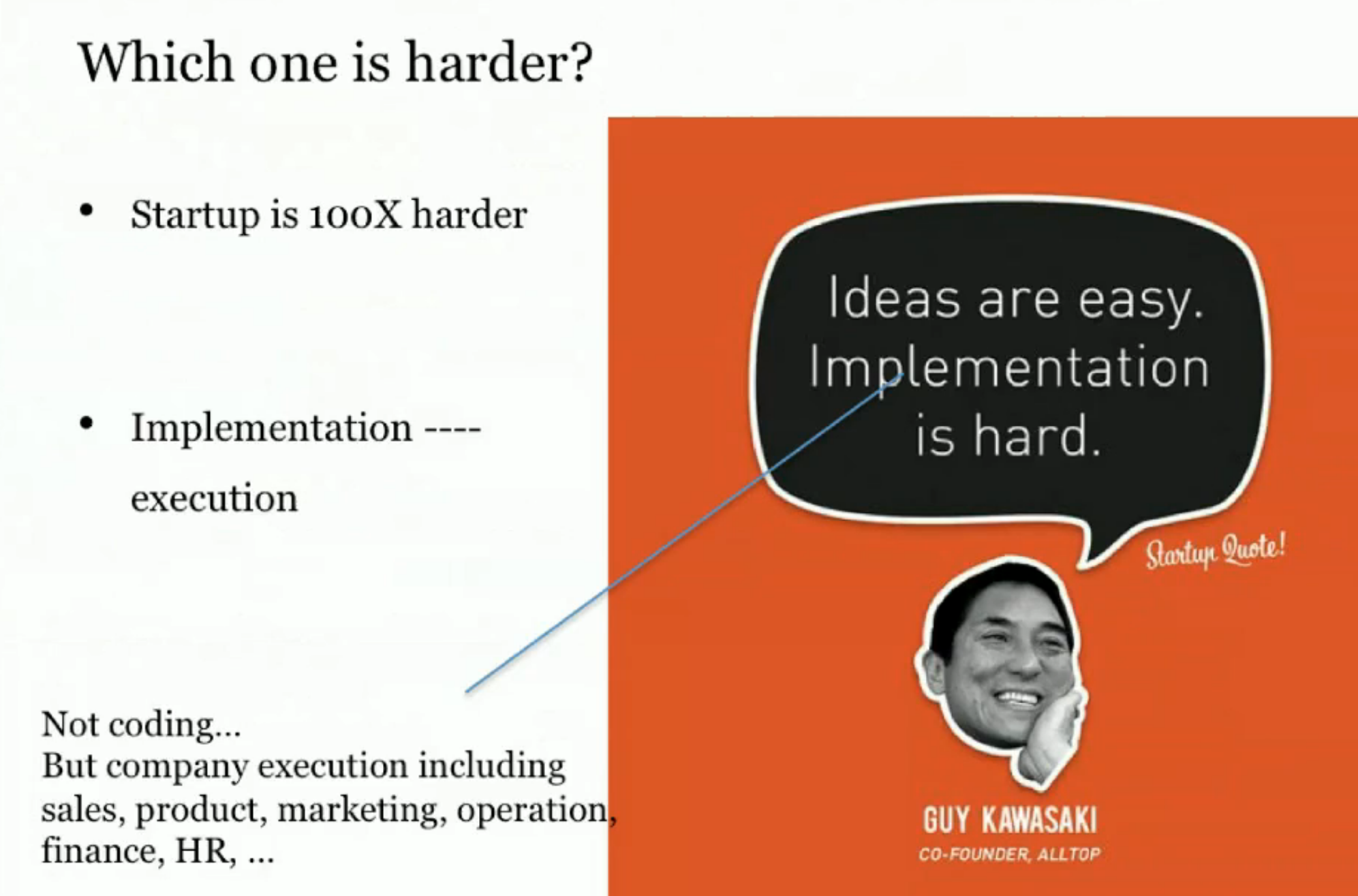 Which one is harder?

• Startup is 100X harder

• Implementation ---- execution

Not coding...
But company execution including sales, product, marketing, operation, finance, HR, ...

Ideas are easy. Implementation is hard.

Startup Quote!

GUY KAWASAKI
CO-FOUNDER, ALLTOP